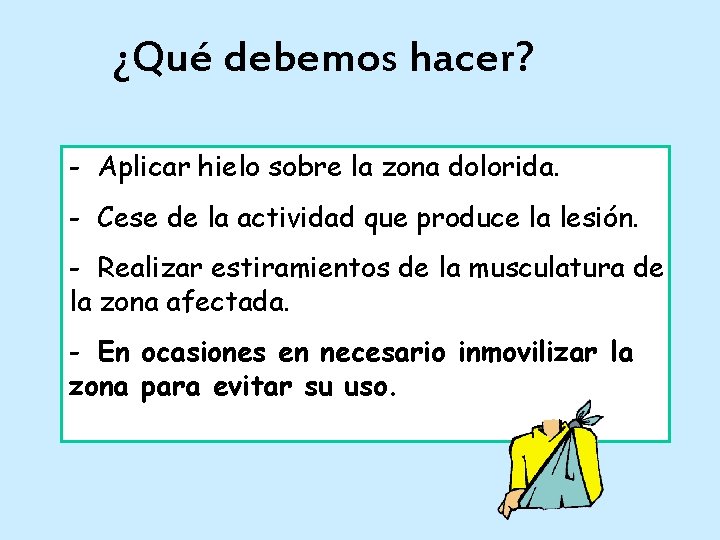 ¿Qué debemos hacer?

- Aplicar hielo sobre la zona dolorida.

- Cese de la actividad que produce la lesión.

- Realizar estiramientos de la musculatura de la zona afectada.

- En ocasiones en necesario inmovilizar la zona para evitar su uso.